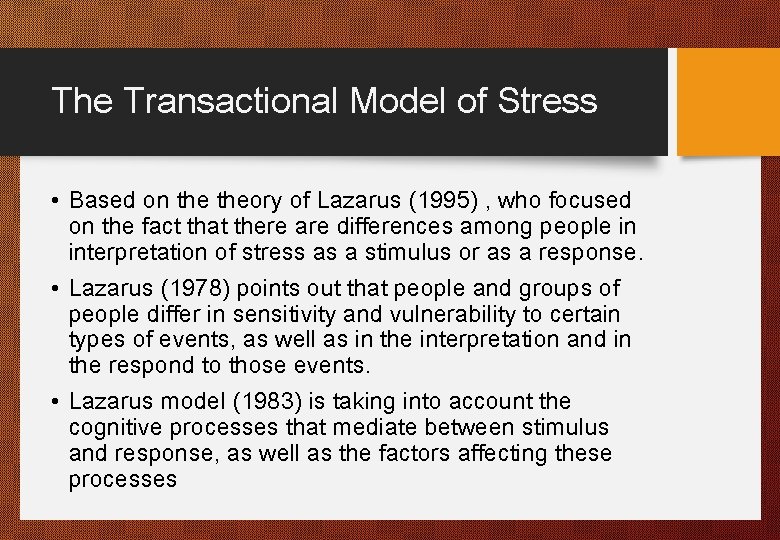 The Transactional Model of Stress

• Based on the theory of Lazarus (1995) , who focused on the fact that there are differences among people in interpretation of stress as a stimulus or as a response.

• Lazarus (1978) points out that people and groups of people differ in sensitivity and vulnerability to certain types of events, as well as in the interpretation and in the respond to those events.

• Lazarus model (1983) is taking into account the cognitive processes that mediate between stimulus and response, as well as the factors affecting these processes